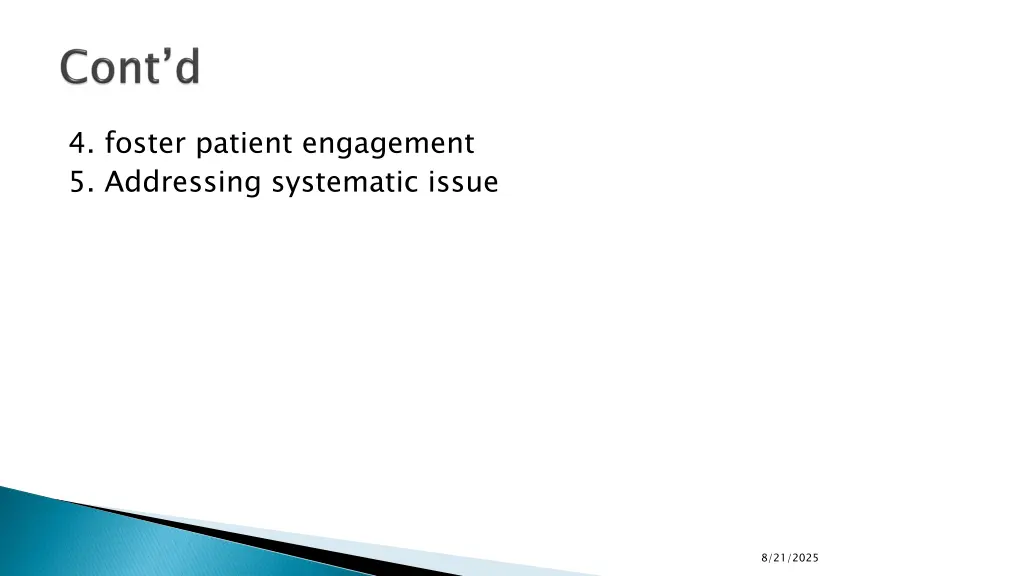 Cont’d

4. foster patient engagement
5. Addressing systematic issue

8/21/2025